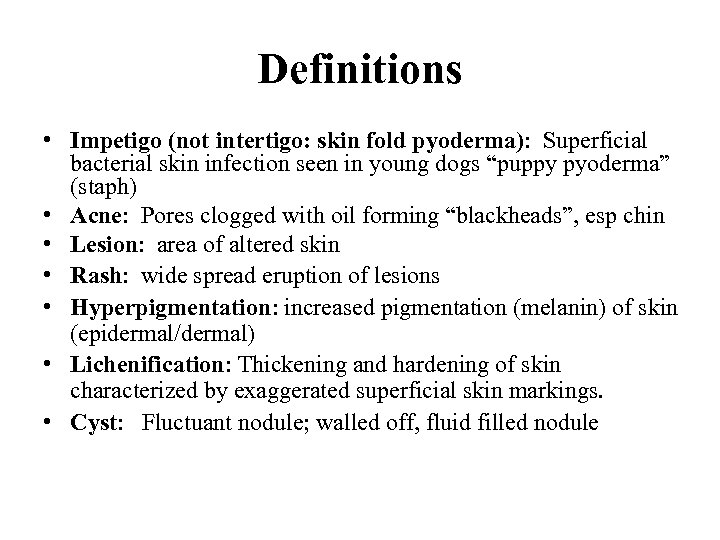 Definitions

• Impetigo (not intertigo: skin fold pyoderma): Superficial bacterial skin infection seen in young dogs “puppy pyoderma” (staph)
• Acne: Pores clogged with oil forming “blackheads”, esp chin
• Lesion: area of altered skin
• Rash: wide spread eruption of lesions
• Hyperpigmentation: increased pigmentation (melanin) of skin (epidermal/dermal)
• Lichenification: Thickening and hardening of skin characterized by exaggerated superficial skin markings.
• Cyst: Fluctuant nodule; walled off, fluid filled nodule